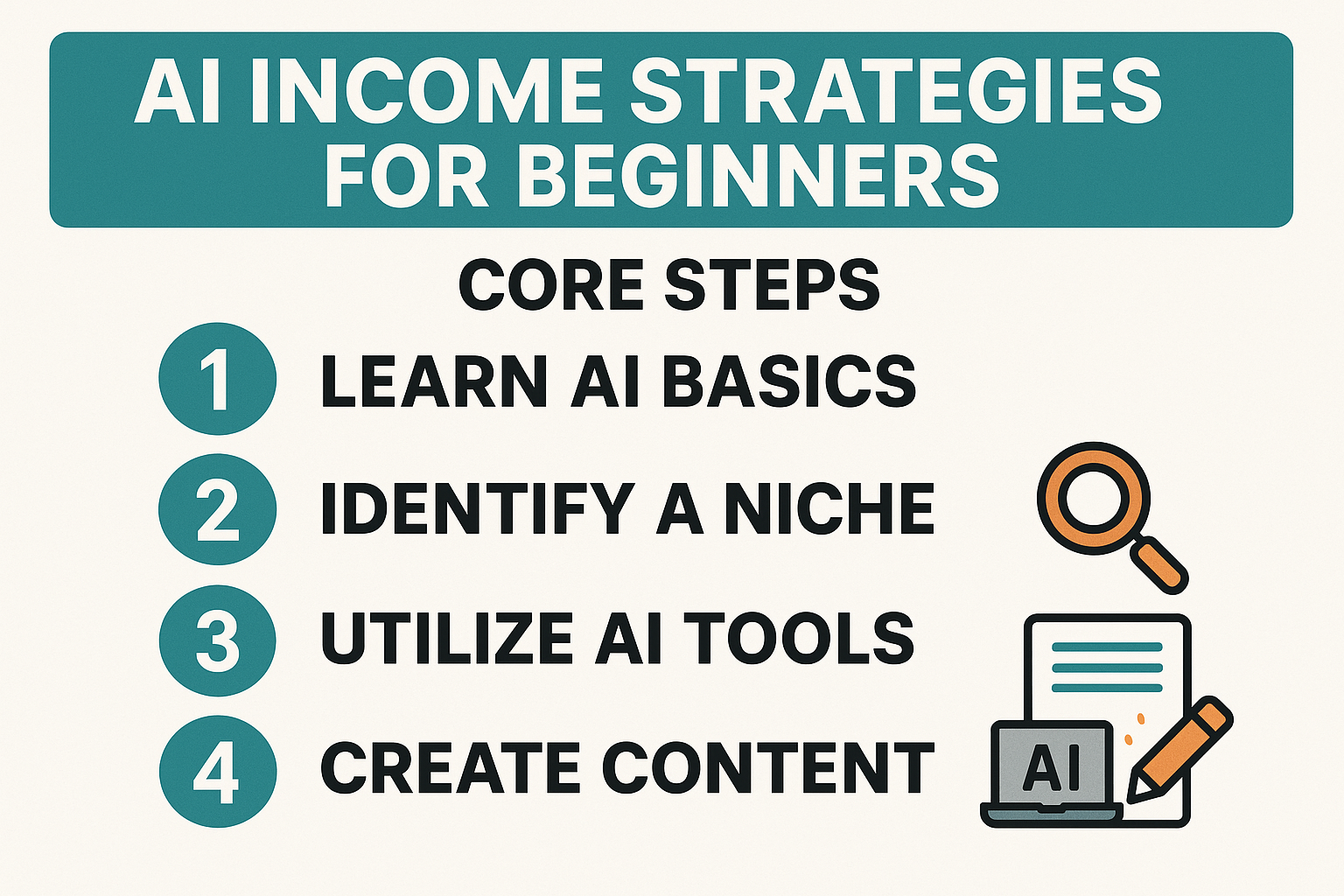 AI INCOME STRATEGIES FOR BEGINNERS

CORE STEPS

1 LEARN AI BASICS

2 IDENTIFY A NICHE

3 UTILIZE AI TOOLS

4 CREATE CONTENT

AI